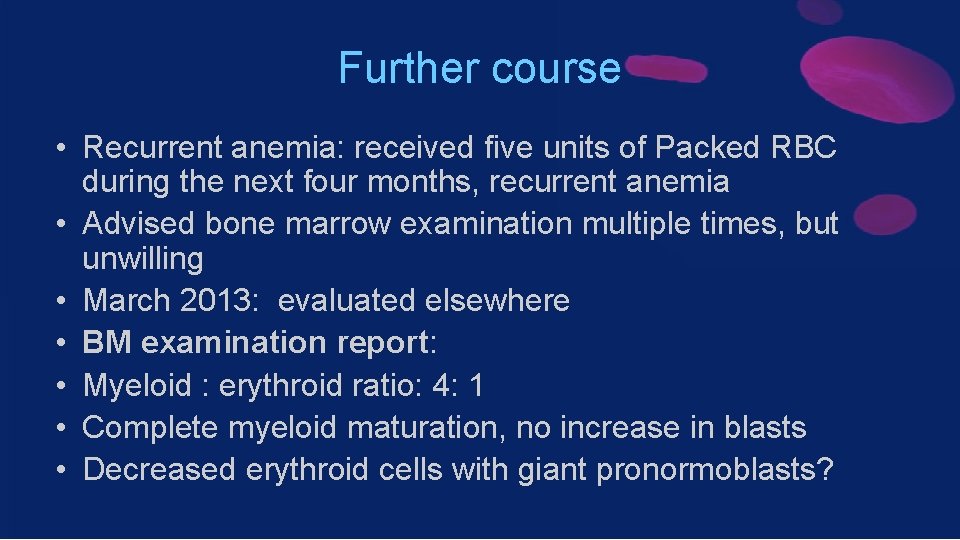 Further course

• Recurrent anemia: received five units of Packed RBC during the next four months, recurrent anemia
• Advised bone marrow examination multiple times, but unwilling
• March 2013: evaluated elsewhere
• BM examination report:
• Myeloid : erythroid ratio: 4: 1
• Complete myeloid maturation, no increase in blasts
• Decreased erythroid cells with giant pronormoblasts?